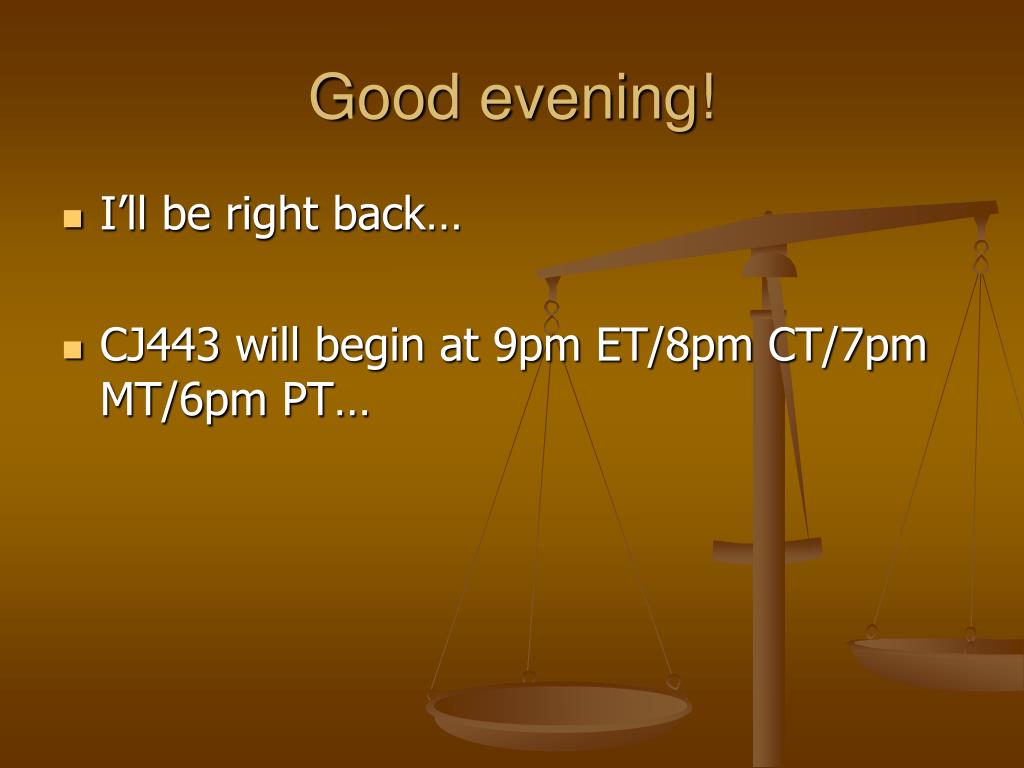 Good evening!

I’ll be right back…

CJ443 will begin at 9pm ET/8pm CT/7pm MT/6pm PT…